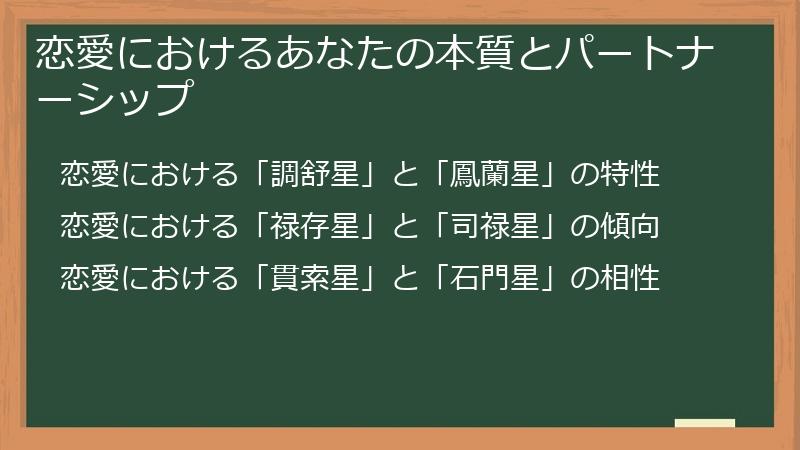 恋愛におけるあなたの本質とパートナーシップ

恋愛における「調舒星」と「鳳蘭星」の特性

恋愛における「禄存星」と「司禄星」の傾向

恋愛における「貫索星」と「石門星」の相性